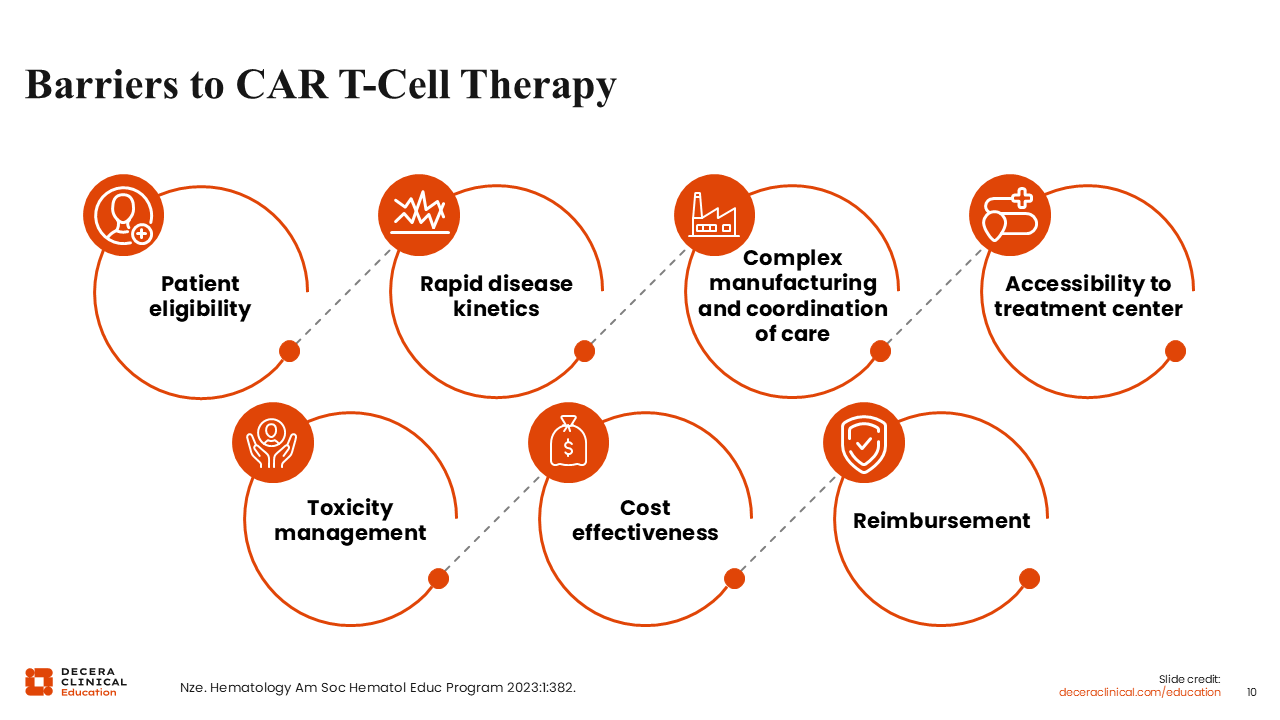 Barriers to CAR T-Cell Therapy

Patient eligibility

Rapid disease kinetics

Complex manufacturing and coordination of care

Accessibility to treatment center

Toxicity management

Cost effectiveness

Reimbursement

DECERA CLINICAL Education

Nze. Hematology Am Soc Hematol Educ Program 2023:1:382.

Slide credit: deceraclinical.com/education

10